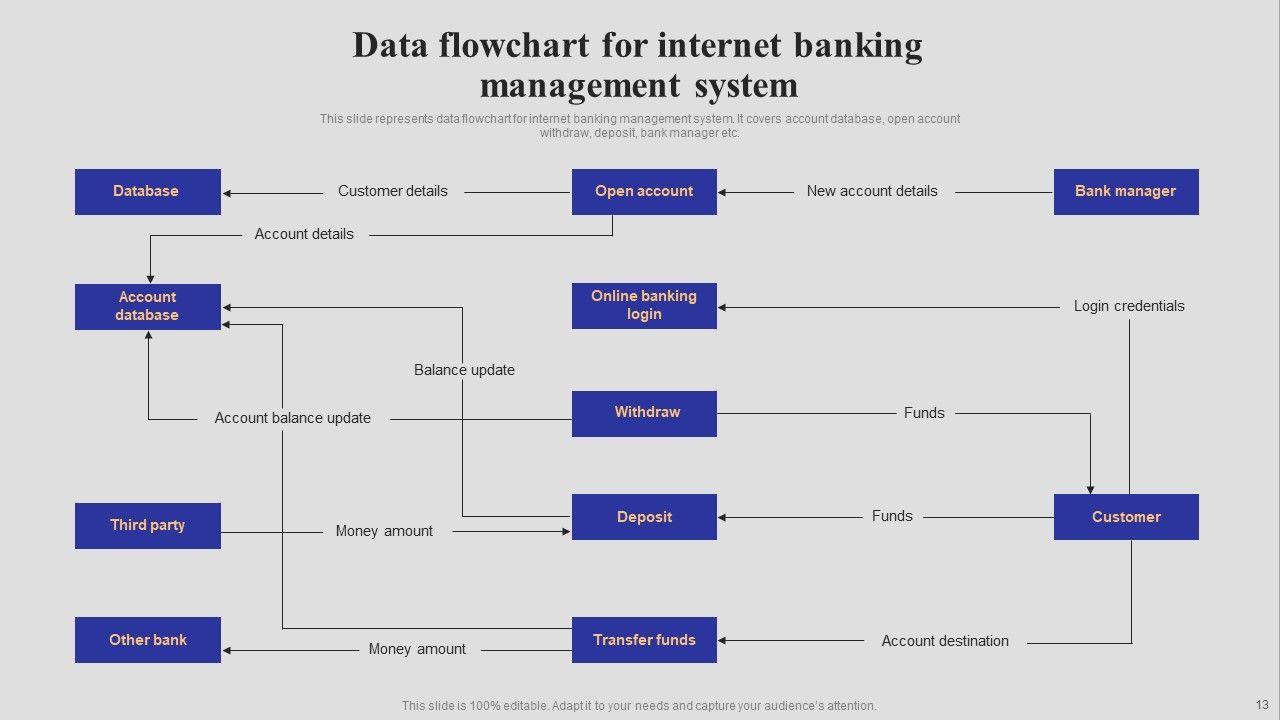 Data flowchart for internet banking management system

This slide represents data flowchart for internet banking management system. It covers account database, open account withdraw, deposit, bank manager etc.

Database

Customer details

Open account

New account details

Bank manager

Account details

Account database

Online banking login

Login credentials

Balance update

Account balance update

Withdraw

Funds

Third party

Money amount

Deposit

Funds

Customer

Other bank

Money amount

Transfer funds

Account destination

This slide is 100% editable. Adapt it to your needs and capture your audience's attention.

13